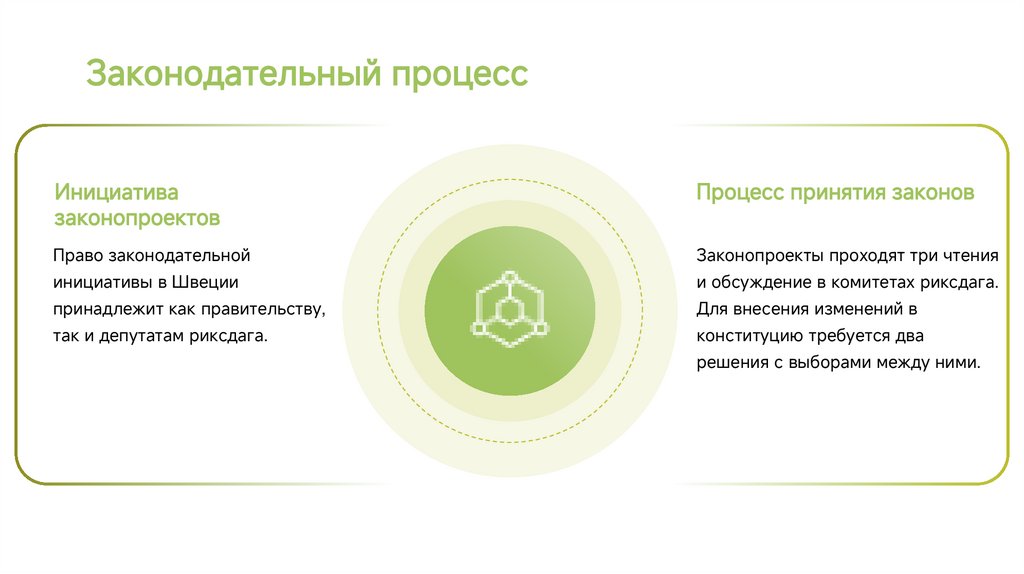 Законодательный процесс

Инициатива законопроектов

Право законодательной инициативы в Швеции принадлежит как правительству, так и депутатам риксдага.

Процесс принятия законов

Законопроекты проходят три чтения и обсуждение в комитетах риксдага. Для внесения изменений в конституцию требуется два решения с выборами между ними.